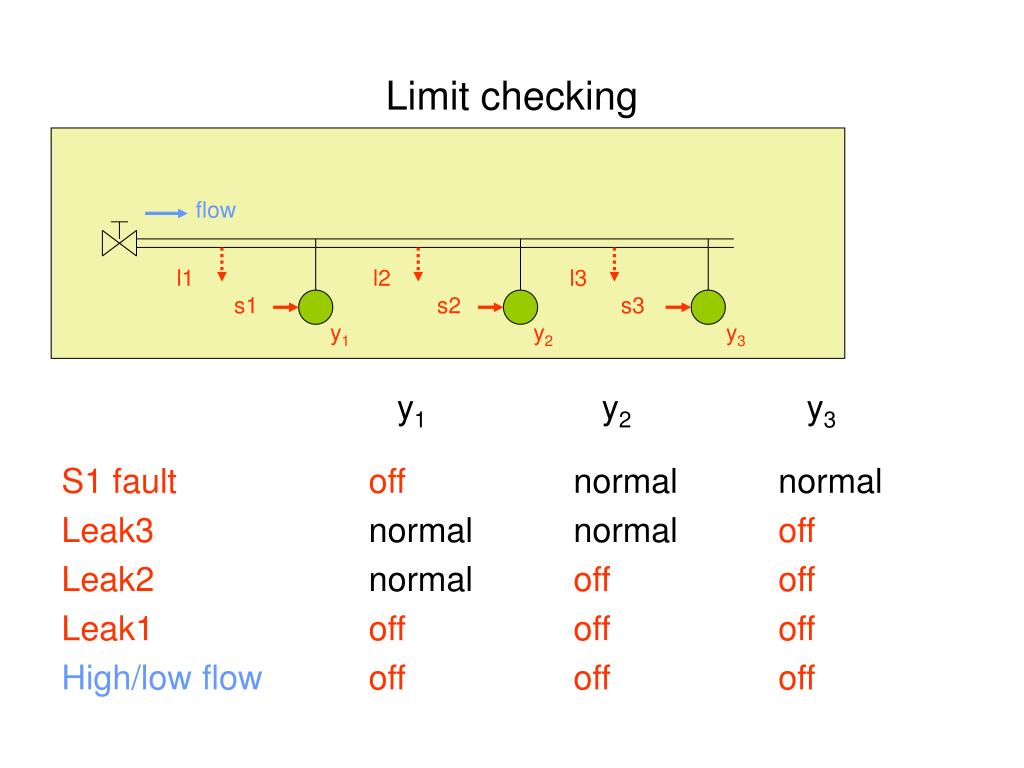 Limit checking

flow

l1
s1
$y_1$
l2
s2
$y_2$
l3
s3
$y_3$

| | $y_1$ | $y_2$ | $y_3$ |
|---|---|---|---|
| S1 fault | off | normal | normal |
| Leak3 | normal | normal | off |
| Leak2 | normal | off | off |
| Leak1 | off | off | off |
| High/low flow | off | off | off |